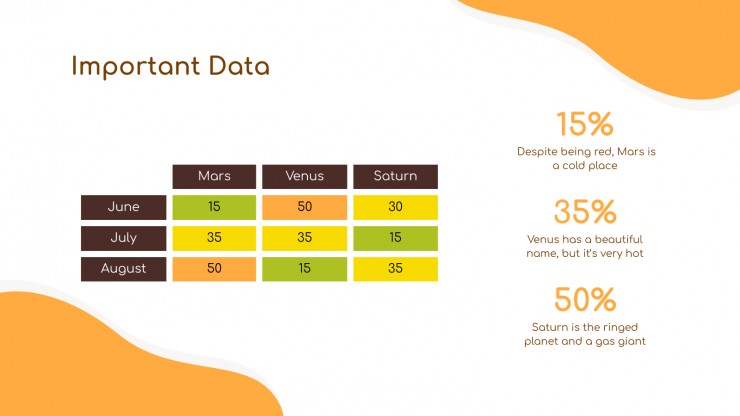 Important Data

| | Mars | Venus | Saturn |
|---|---|---|---|
| June | 15 | 50 | 30 |
| July | 35 | 35 | 15 |
| August | 50 | 15 | 35 |

15%
Despite being red, Mars is a cold place

35%
Venus has a beautiful name, but it's very hot

50%
Saturn is the ringed planet and a gas giant